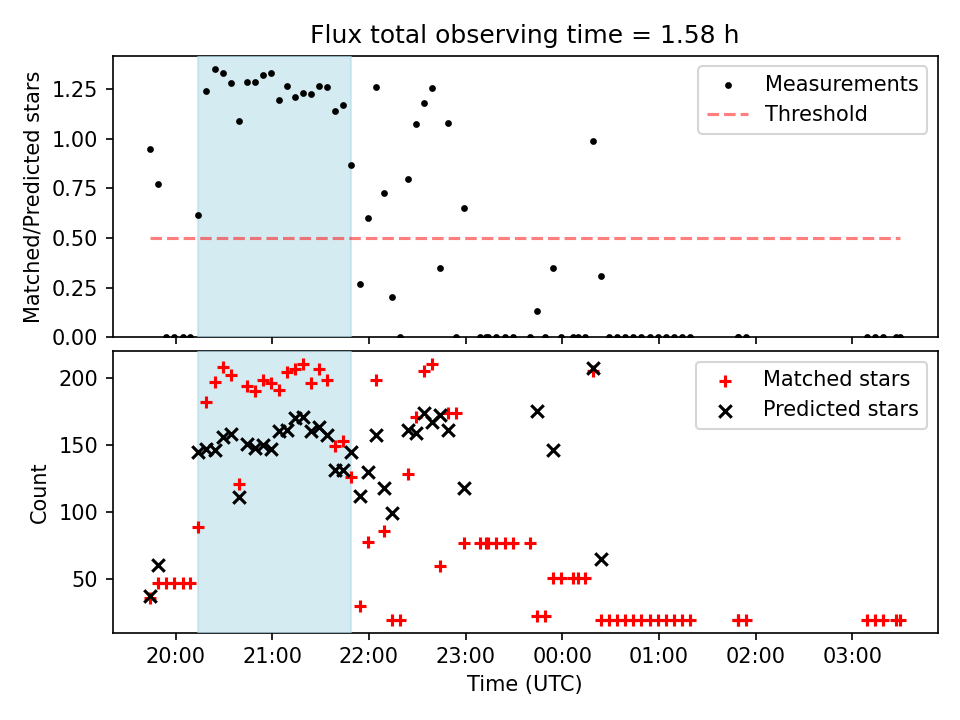 Flux total observing time = 1.58 h

Matched/Predicted stars

1.25
1.00
0.75
0.50
0.25
0.00

Measurements
Threshold

Count

200
150
100
50

Matched stars
Predicted stars

20:00
21:00
22:00
23:00
00:00
01:00
02:00
03:00

Time (UTC)